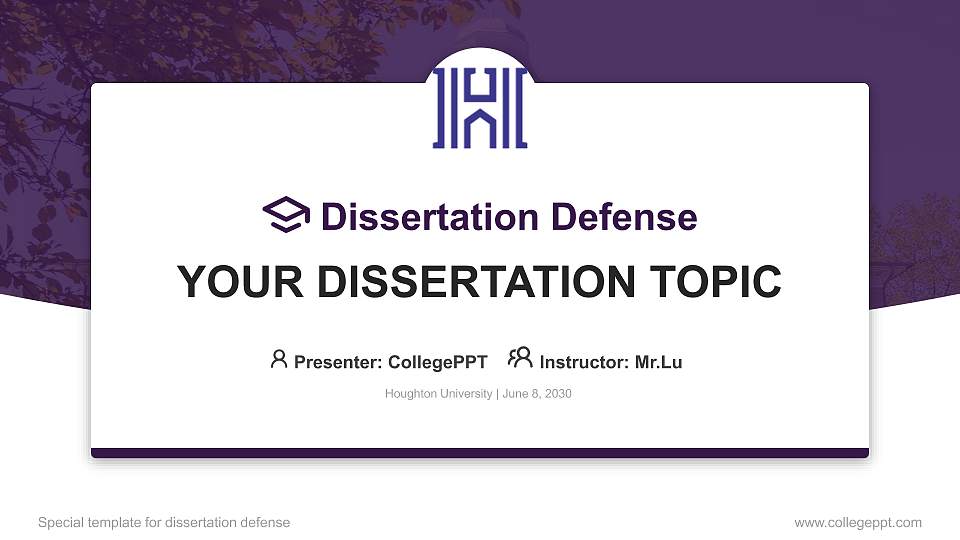 Dissertation Defense

YOUR DISSERTATION TOPIC

Presenter: CollegePPT Instructor: Mr.Lu

Houghton University | June 8, 2030

Special template for dissertation defense

www.collegeppt.com